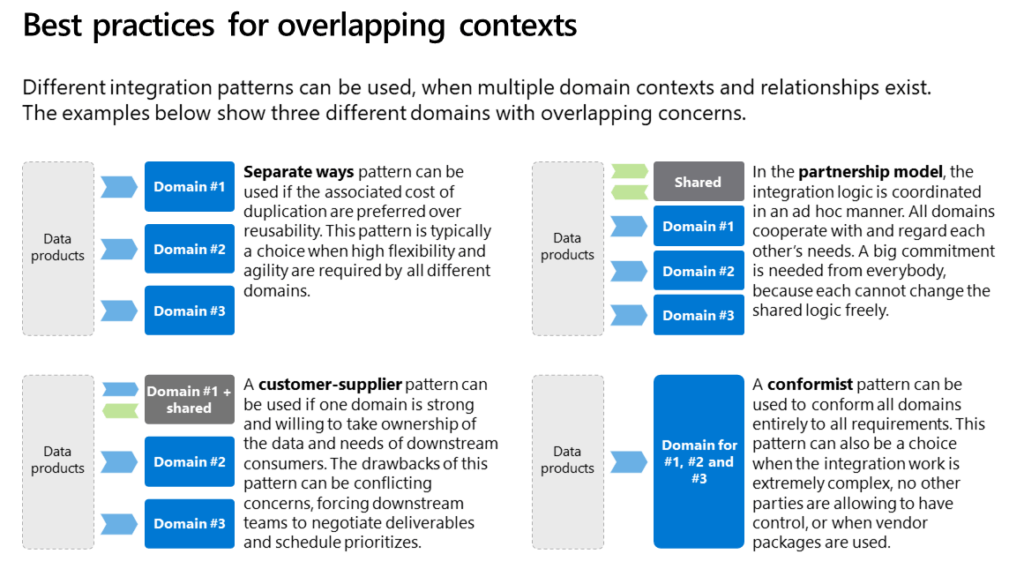 Best practices for overlapping contexts

Different integration patterns can be used, when multiple domain contexts and relationships exist. The examples below show three different domains with overlapping concerns.

Data products

Domain #1

Domain #2

Domain #3

Separate ways pattern can be used if the associated cost of duplication are preferred over reusability. This pattern is typically a choice when high flexibility and agility are required by all different domains.

Data products

Shared

Domain #1

Domain #2

Domain #3

In the partnership model, the integration logic is coordinated in an ad hoc manner. All domains cooperate with and regard each other's needs. A big commitment is needed from everybody, because each cannot change the shared logic freely.

Data products

Domain #1 + shared

Domain #2

Domain #3

A customer-supplier pattern can be used if one domain is strong and willing to take ownership of the data and needs of downstream consumers. The drawbacks of this pattern can be conflicting concerns, forcing downstream teams to negotiate deliverables and schedule prioritizes.

Data products

Domain for #1, #2 and #3

A conformist pattern can be used to conform all domains entirely to all requirements. This pattern can also be a choice when the integration work is extremely complex, no other parties are allowing to have control, or when vendor packages are used.